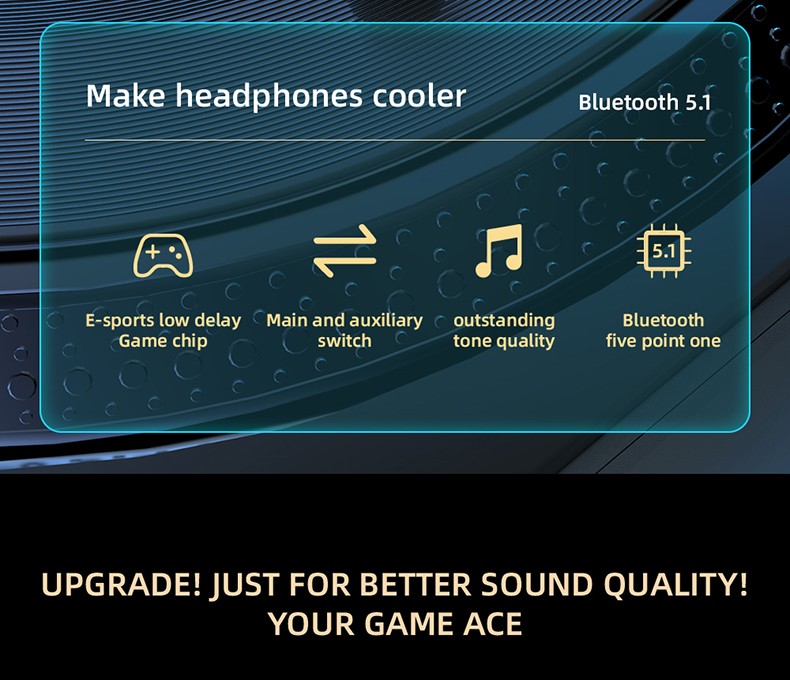 Make headphones cooler

Bluetooth 5.1

E-sports low delay Game chip

Main and auxiliary switch

outstanding tone quality

5.1

Bluetooth five point one

UPGRADE! JUST FOR BETTER SOUND QUALITY!
YOUR GAME ACE